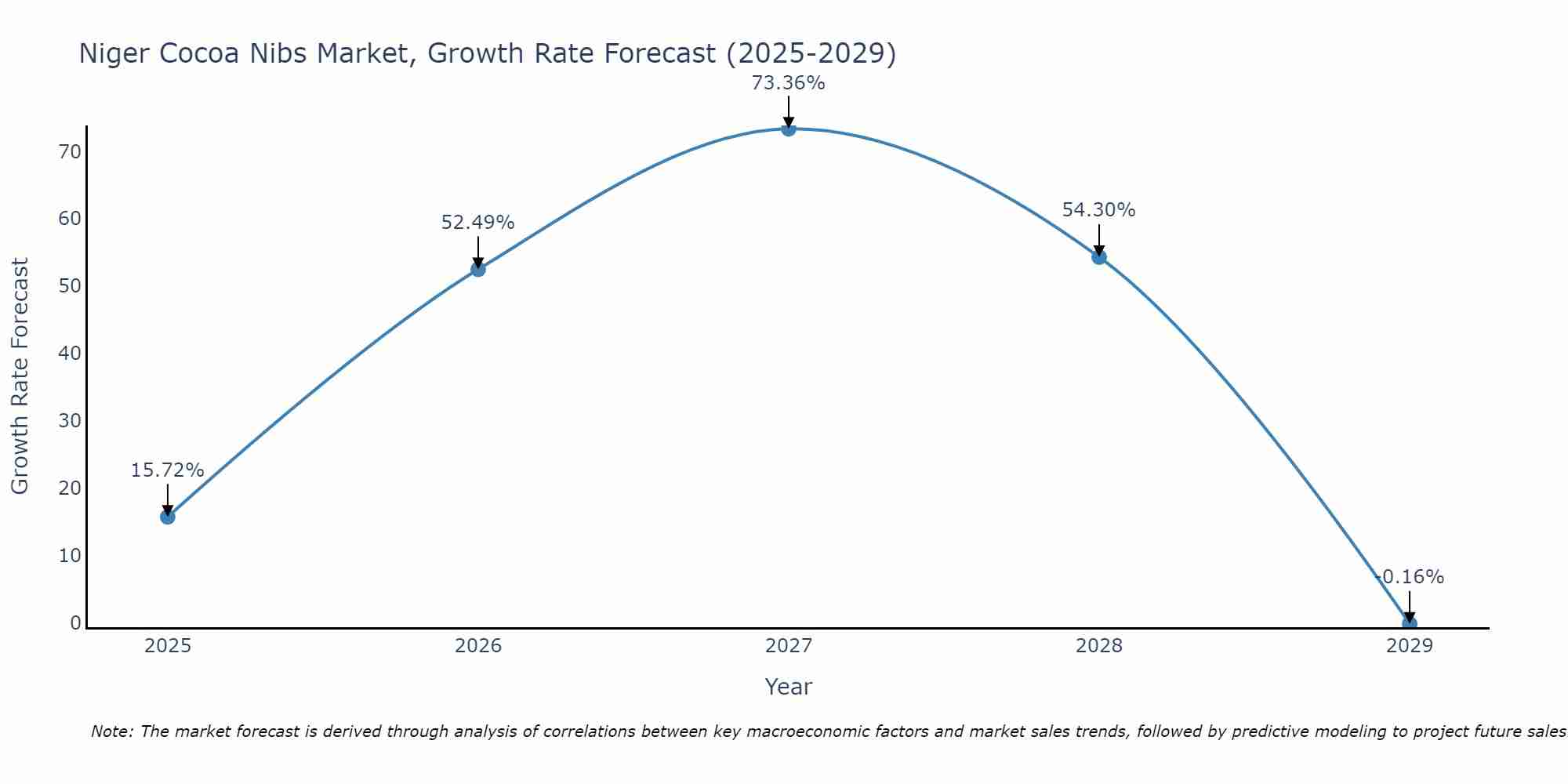 Niger Cocoa Nibs Market, Growth Rate Forecast (2025-2029)

Growth Rate Forecast

70
60
50
40
30
20
10
0

15.72%
52.49%
73.36%
54.30%
-0.16%

2025
2026
2027
2028
2029

Year

Note: The market forecast is derived through analysis of correlations between key macroeconomic factors and market sales trends, followed by predictive modeling to project future sales